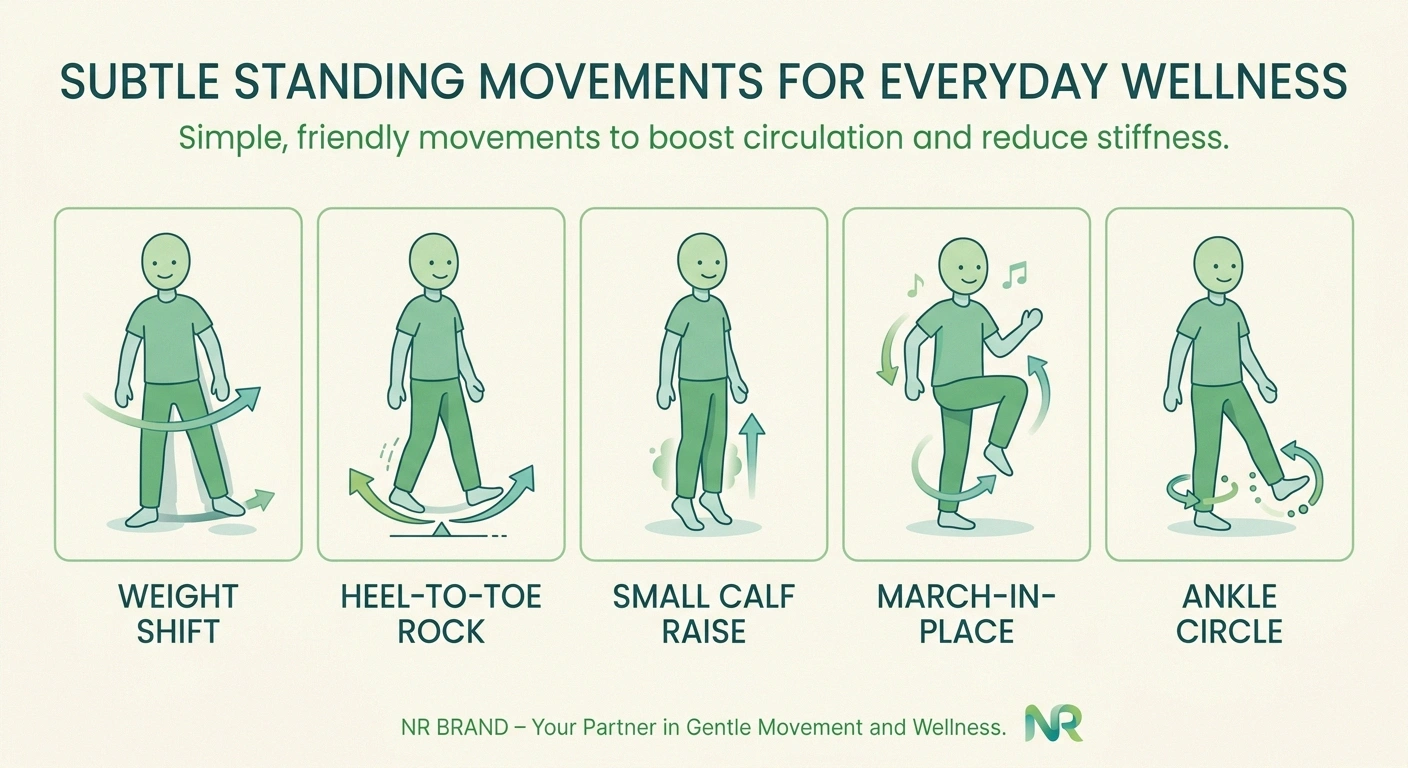 SUBTLE STANDING MOVEMENTS FOR EVERYDAY WELLNESS

Simple, friendly movements to boost circulation and reduce stiffness.

WEIGHT SHIFT

HEEL-TO-TOE ROCK

SMALL CALF RAISE

MARCH-IN-PLACE

ANKLE CIRCLE

NR BRAND – Your Partner in Gentle Movement and Wellness. NR